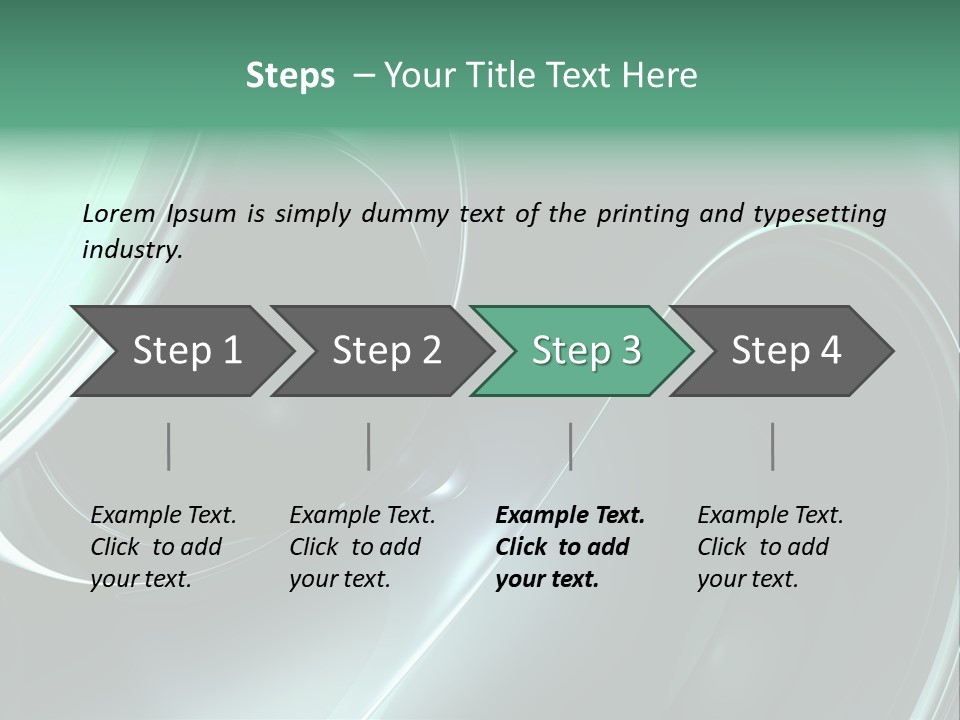 Steps – Your Title Text Here

Lorem Ipsum is simply dummy text of the printing and typesetting industry.

Step 1

Step 2

Step 3

Step 4

Example Text. Click to add your text.

Example Text. Click to add your text.

Example Text. Click to add your text.

Example Text. Click to add your text.